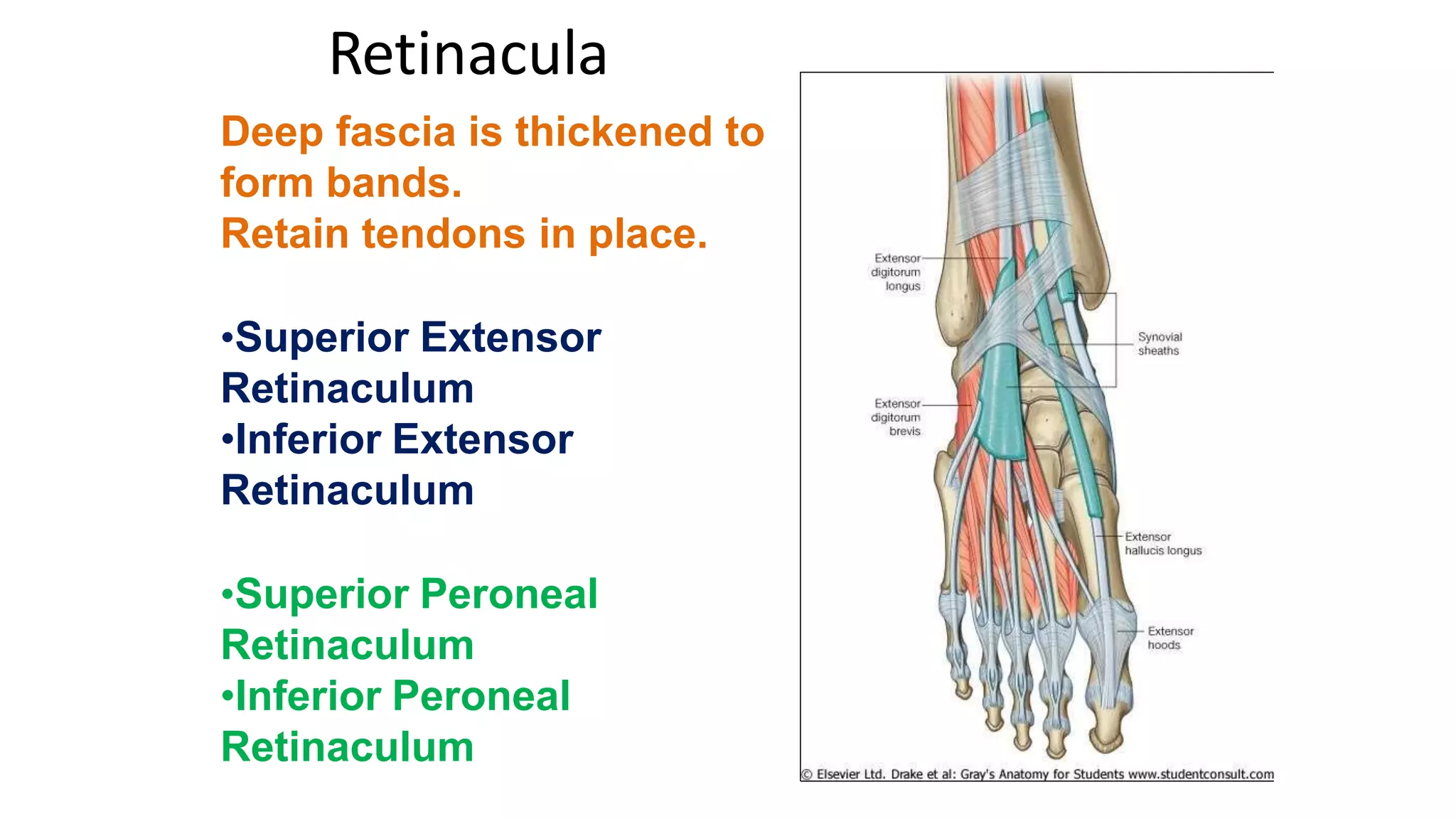 Retinacula

Deep fascia is thickened to form bands.
Retain tendons in place.

•Superior Extensor Retinaculum
•Inferior Extensor Retinaculum

•Superior Peroneal Retinaculum
•Inferior Peroneal Retinaculum

Extensor digitorum longus

Synovial sheaths

Extensor digitorum brevis

Extensor hallucis longus

Extensor hoods

© Elsevier Ltd. Drake et al: Gray's Anatomy for Students www.studentconsult.com